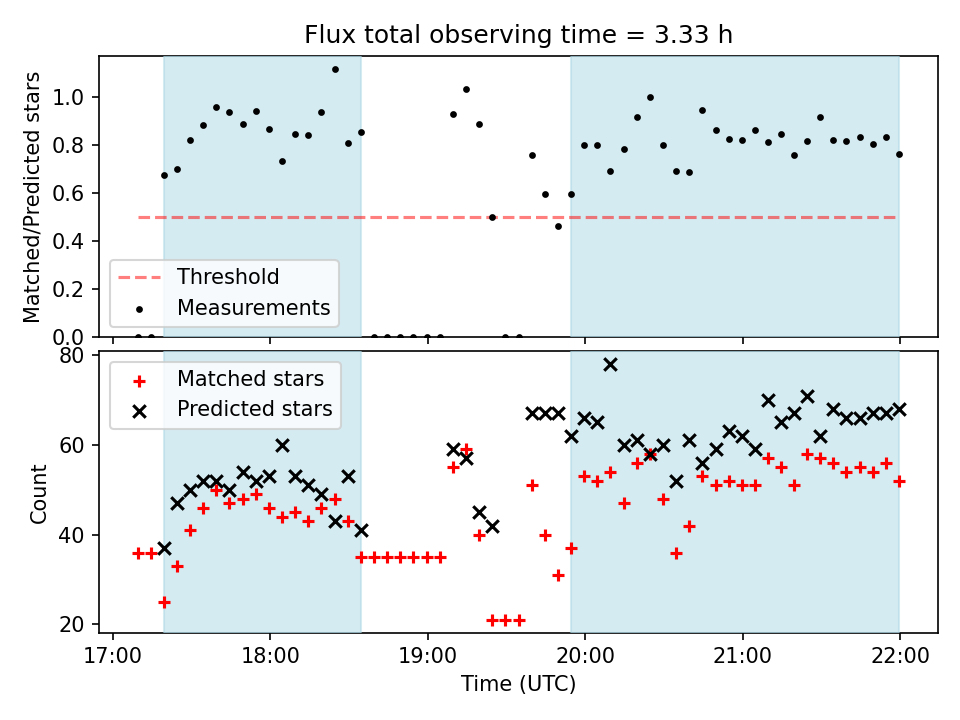 Flux total observing time = 3.33 h

Matched/Predicted stars

1.0
0.8
0.6
0.4
0.2
0.0

Threshold
Measurements

Count

80
60
40
20

Matched stars
Predicted stars

17:00
18:00
19:00
20:00
21:00
22:00

Time (UTC)